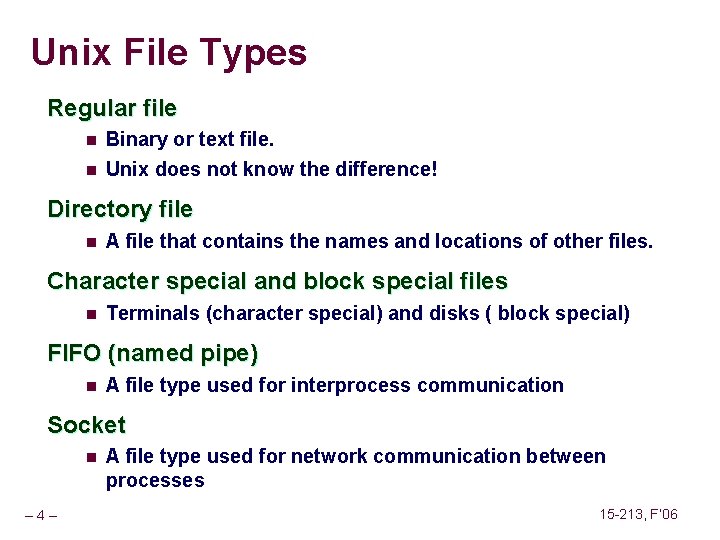 Unix File Types

Regular file

- Binary or text file.
- Unix does not know the difference!

Directory file

- A file that contains the names and locations of other files.

Character special and block special files

- Terminals (character special) and disks ( block special)

FIFO (named pipe)

- A file type used for interprocess communication

Socket

- A file type used for network communication between processes

– 4 –

15-213, F'06